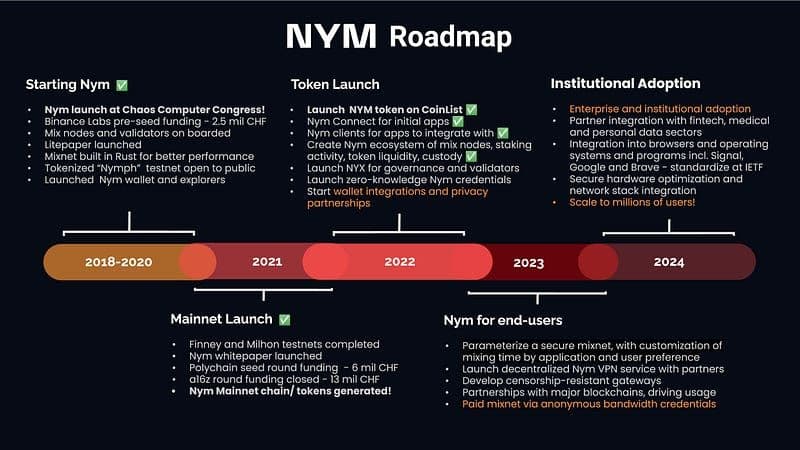 NYM Roadmap

Starting Nym ✅

- Nym launch at Chaos Computer Congress!
- Binance Labs pre-seed funding - 2.5 mil CHF
- Mix nodes and validators on boarded
- Litepaper launched
- Mixnet built in Rust for better performance
- Tokenized "Nymph" testnet open to public
- Launched Nym wallet and explorers

Token Launch

- Launch NYM token on CoinList ✅
- Nym Connect for initial apps ✅
- Nym clients for apps to integrate with ✅
- Create Nym ecosystem of mix nodes, staking activity, token liquidity, custody ✅
- Launch NYX for governance and validators
- Launch zero-knowledge Nym credentials
- Start wallet integrations and privacy partnerships

Institutional Adoption

- Enterprise and institutional adoption
- Partner integration with fintech, medical and personal data sectors
- Integration into browsers and operating systems and programs incl. Signal, Google and Brave - standardize at IETF
- Secure hardware optimization and network stack integration
- Scale to millions of users!

2018-2020 2021 2022 2023 2024

Mainnet Launch ✅

- Finney and Milhon testnets completed
- Nym whitepaper launched
- Polychain seed round funding - 6 mil CHF
- a16z round funding closed - 13 mil CHF
- Nym Mainnet chain/ tokens generated!

Nym for end-users

- Parameterize a secure mixnet, with customization of mixing time by application and user preference
- Launch decentralized Nym VPN service with partners
- Develop censorship-resistant gateways
- Partnerships with major blockchains, driving usage
- Paid mixnet via anonymous bandwidth credentials